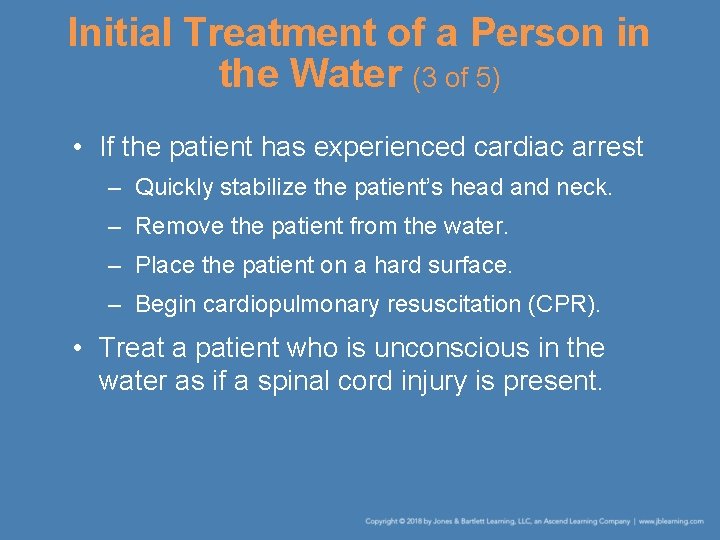 Initial Treatment of a Person in the Water (3 of 5)

• If the patient has experienced cardiac arrest
– Quickly stabilize the patient's head and neck.
– Remove the patient from the water.
– Place the patient on a hard surface.
– Begin cardiopulmonary resuscitation (CPR).

• Treat a patient who is unconscious in the water as if a spinal cord injury is present.

Copyright © 2018 by Jones & Bartlett Learning, LLC, an Ascend Learning Company | www.jblearning.com